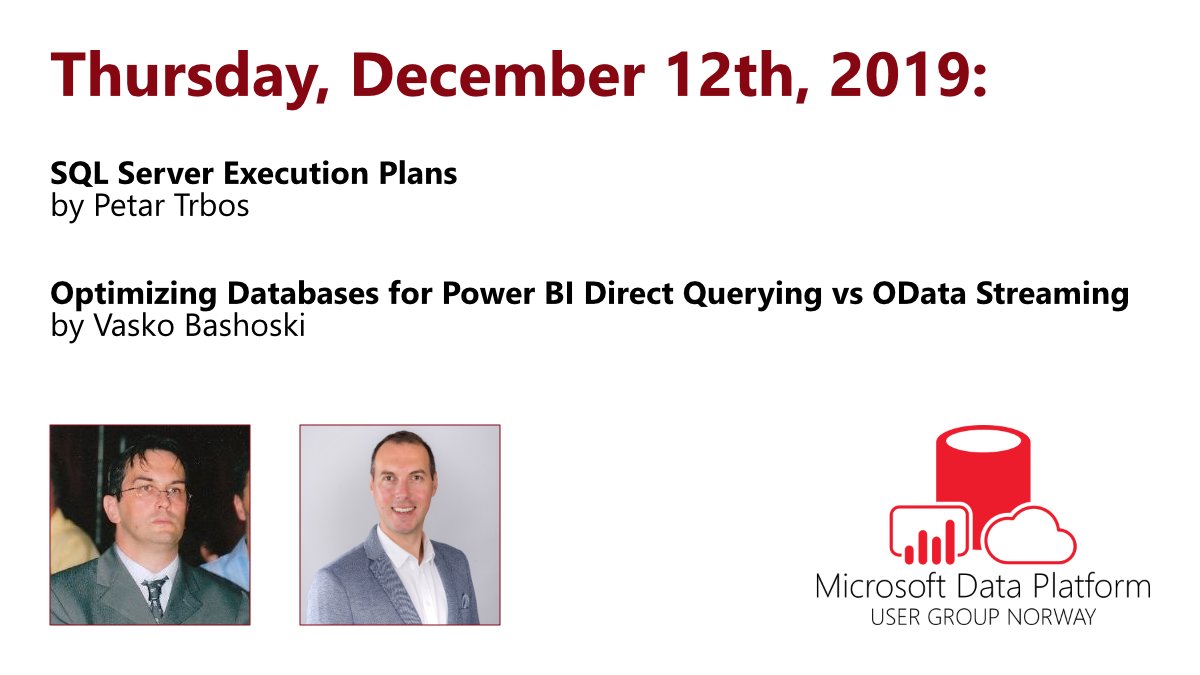 Thursday, December 12th, 2019:

SQL Server Execution Plans
by Petar Trbos

Optimizing Databases for Power BI Direct Querying vs OData Streaming
by Vasko Bashoski

Microsoft Data Platform
USER GROUP NORWAY